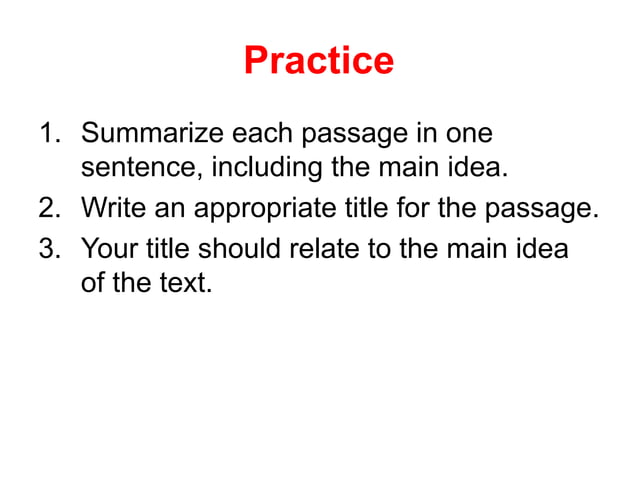 Practice

1. Summarize each passage in one sentence, including the main idea.
2. Write an appropriate title for the passage.
3. Your title should relate to the main idea of the text.